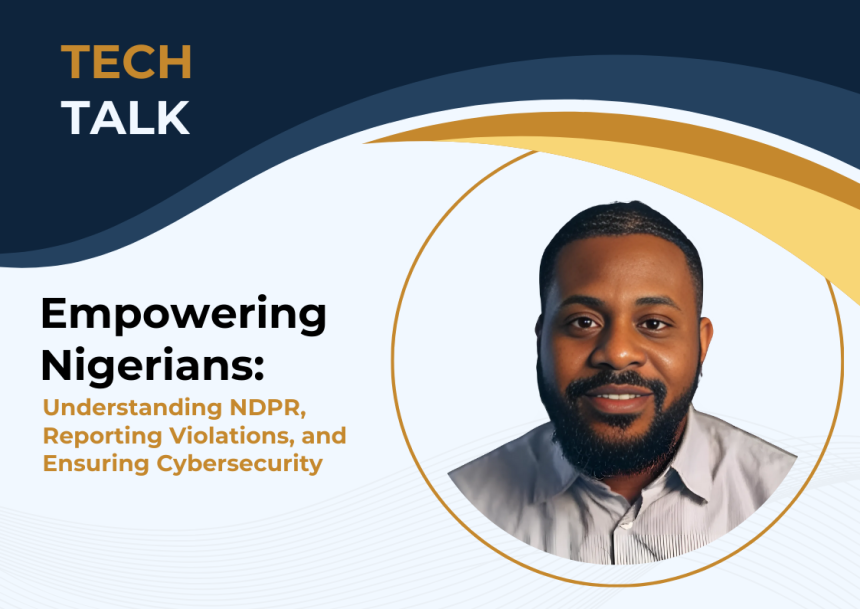 TECH
TALK

Empowering Nigerians:

Understanding NDPR, Reporting Violations, and Ensuring Cybersecurity